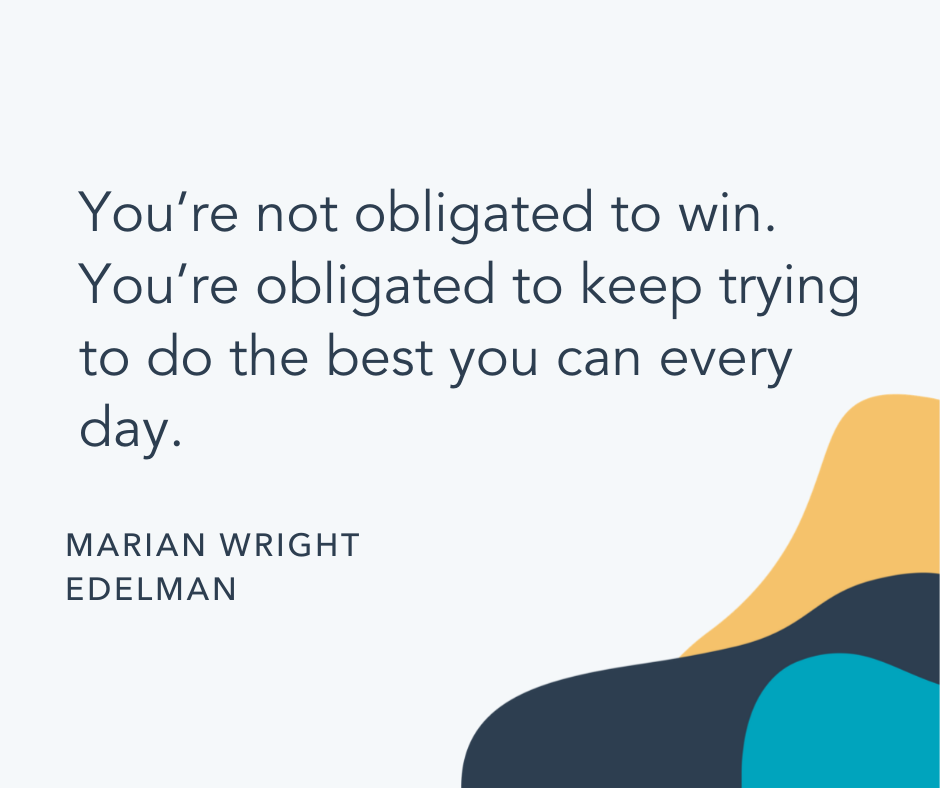 You’re not obligated to win. You’re obligated to keep trying to do the best you can every day.

MARIAN WRIGHT EDELMAN